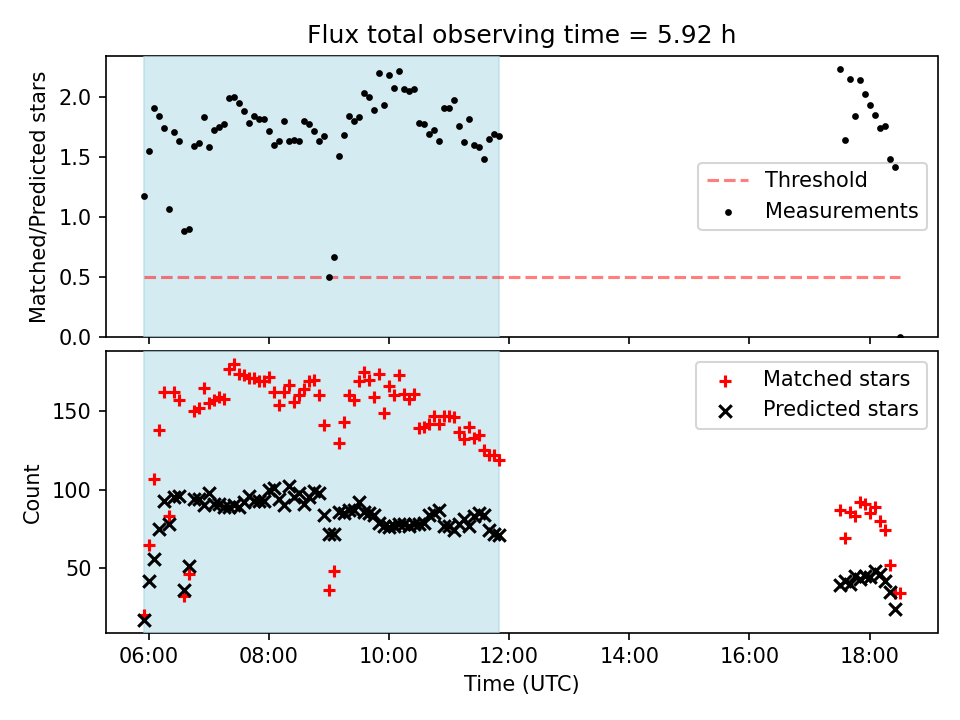 Flux total observing time = 5.92 h

Matched/Predicted stars

2.0
1.5
1.0
0.5
0.0

Threshold
Measurements

Count

150
100
50

Matched stars
Predicted stars

06:00
08:00
10:00
12:00
14:00
16:00
18:00

Time (UTC)